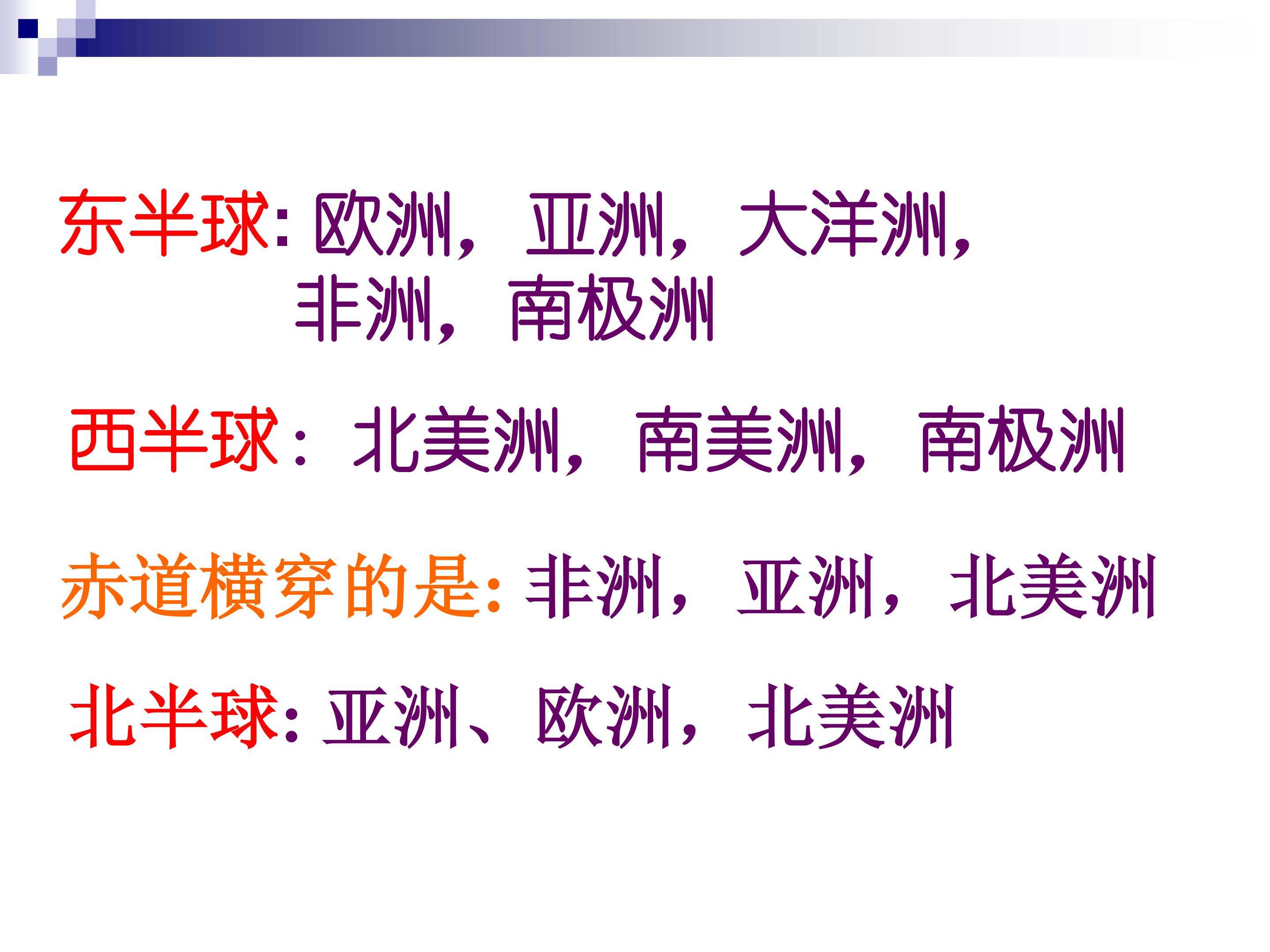 东半球: 欧洲， 亚洲， 大洋洲，
非洲， 南极洲

西半球： 北美洲， 南美洲， 南极洲

赤道横穿的是: 非洲， 亚洲， 北美洲

北半球: 亚洲、欧洲， 北美洲